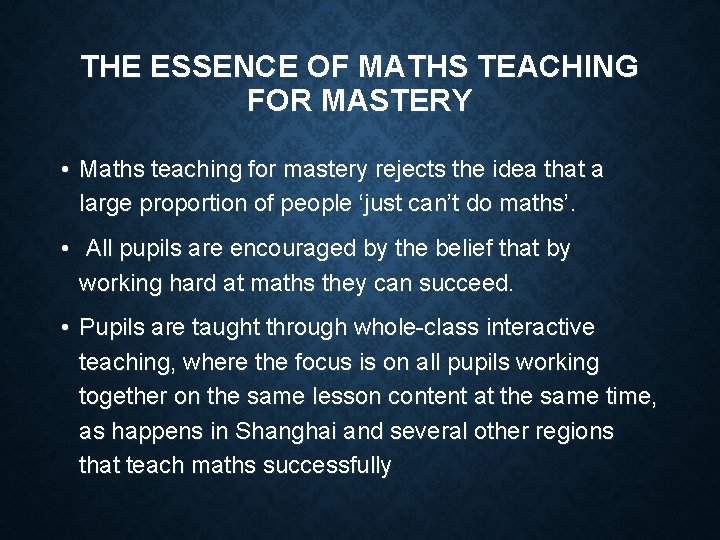 THE ESSENCE OF MATHS TEACHING FOR MASTERY

• Maths teaching for mastery rejects the idea that a large proportion of people ‘just can’t do maths’.

• All pupils are encouraged by the belief that by working hard at maths they can succeed.

• Pupils are taught through whole-class interactive teaching, where the focus is on all pupils working together on the same lesson content at the same time, as happens in Shanghai and several other regions that teach maths successfully